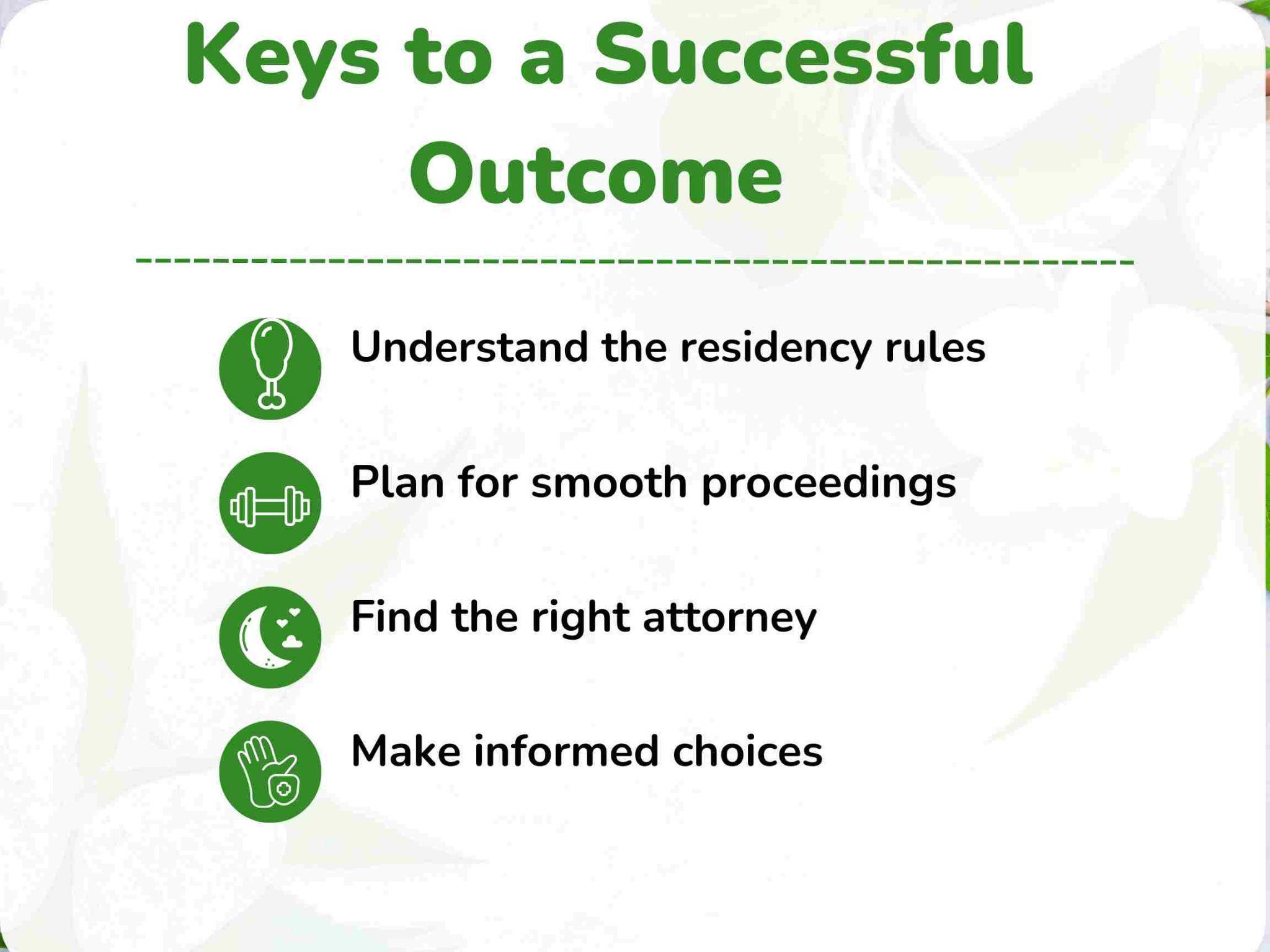 Keys to a Successful Outcome

Understand the residency rules

Plan for smooth proceedings

Find the right attorney

Make informed choices